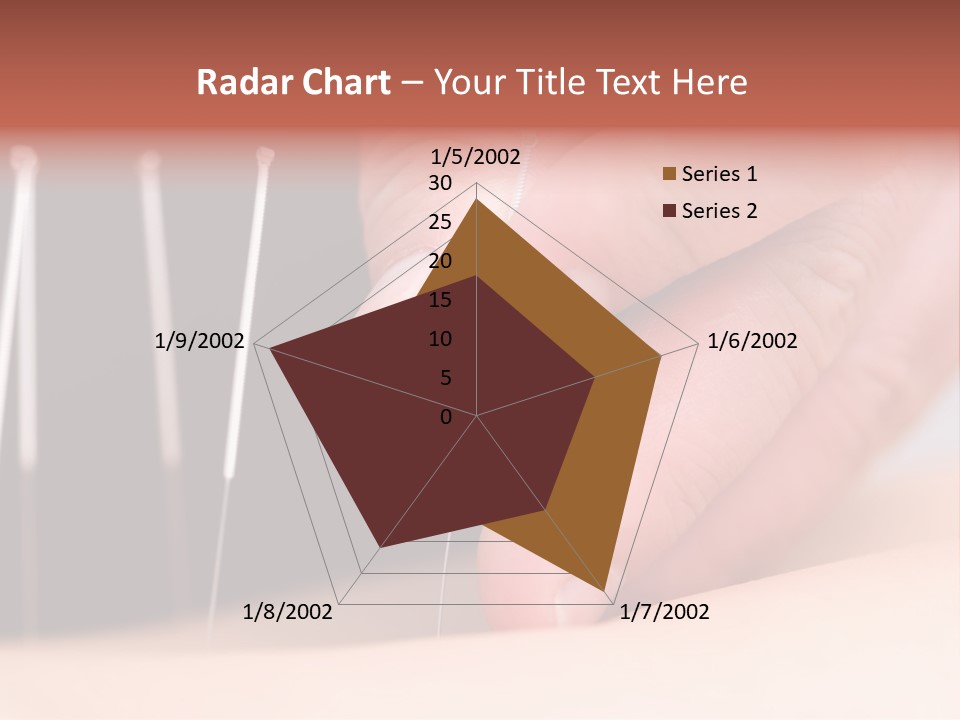 Radar Chart – Your Title Text Here

1/5/2002
30
25
20
15
10
5
0
1/6/2002
1/7/2002
1/8/2002
1/9/2002

Series 1
Series 2